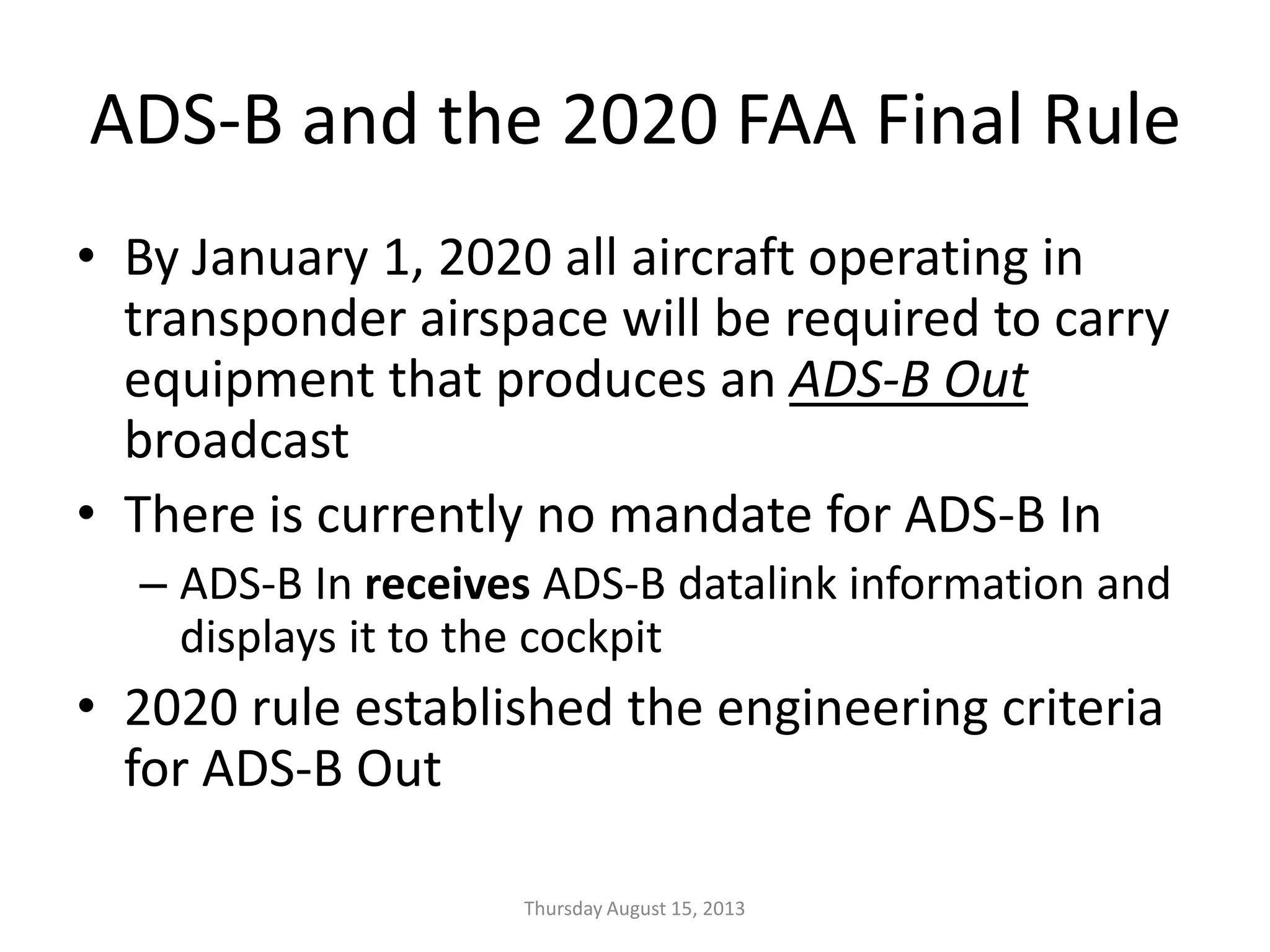 ADS-B and the 2020 FAA Final Rule

• By January 1, 2020 all aircraft operating in transponder airspace will be required to carry equipment that produces an ADS-B Out broadcast

• There is currently no mandate for ADS-B In

– ADS-B In receives ADS-B datalink information and displays it to the cockpit

• 2020 rule established the engineering criteria for ADS-B Out

Thursday August 15, 2013